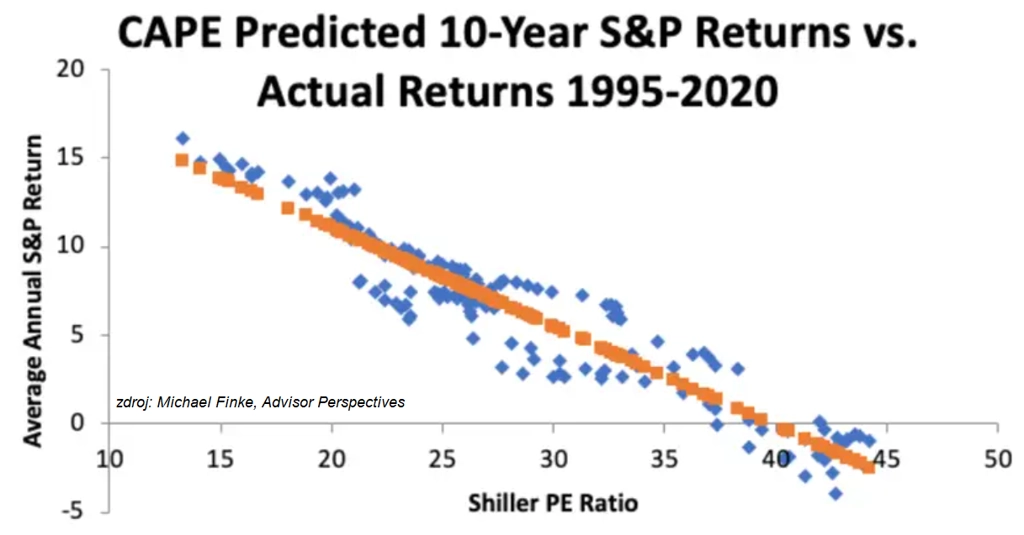 CAPE Predicted 10-Year S&P Returns vs. Actual Returns 1995-2020

Average Annual S&P Return

20
15
10
5
0
-5

zdroj: Michael Finke, Advisor Perspectives

10 15 20 25 30 35 40 45 50

Shiller PE Ratio